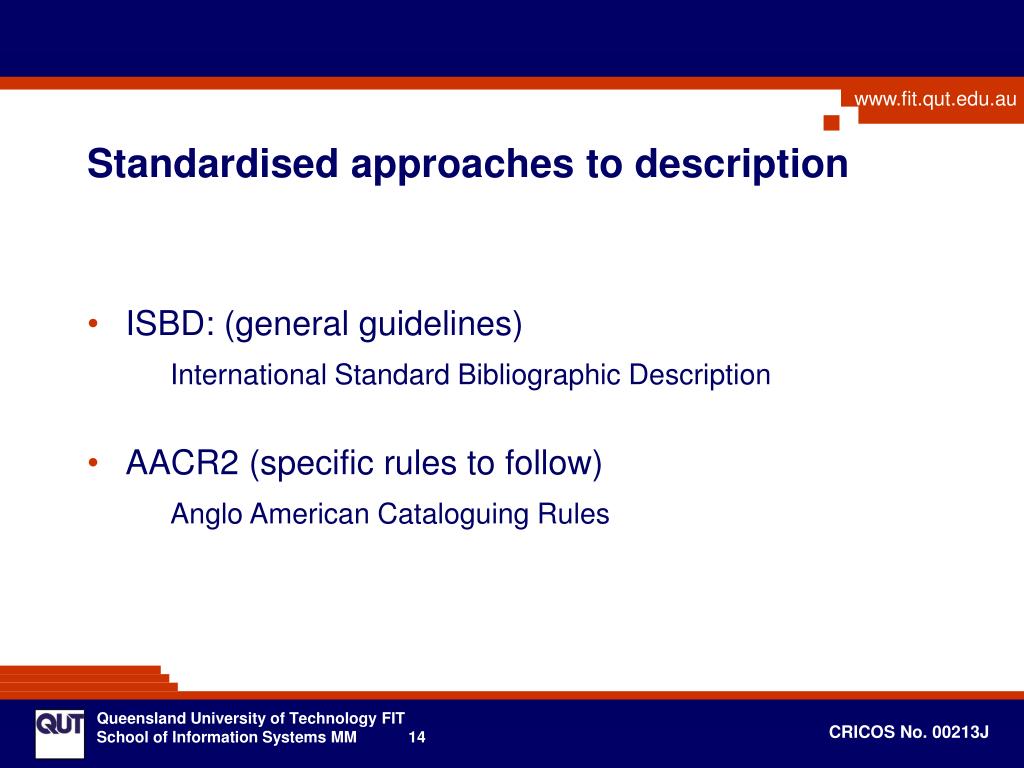 www.fit.qut.edu.au

Standardised approaches to description

• ISBD: (general guidelines)
International Standard Bibliographic Description

• AACR2 (specific rules to follow)
Anglo American Cataloguing Rules

QUT

Queensland University of Technology FIT
School of Information Systems MM 14

CRICOS No. 00213J